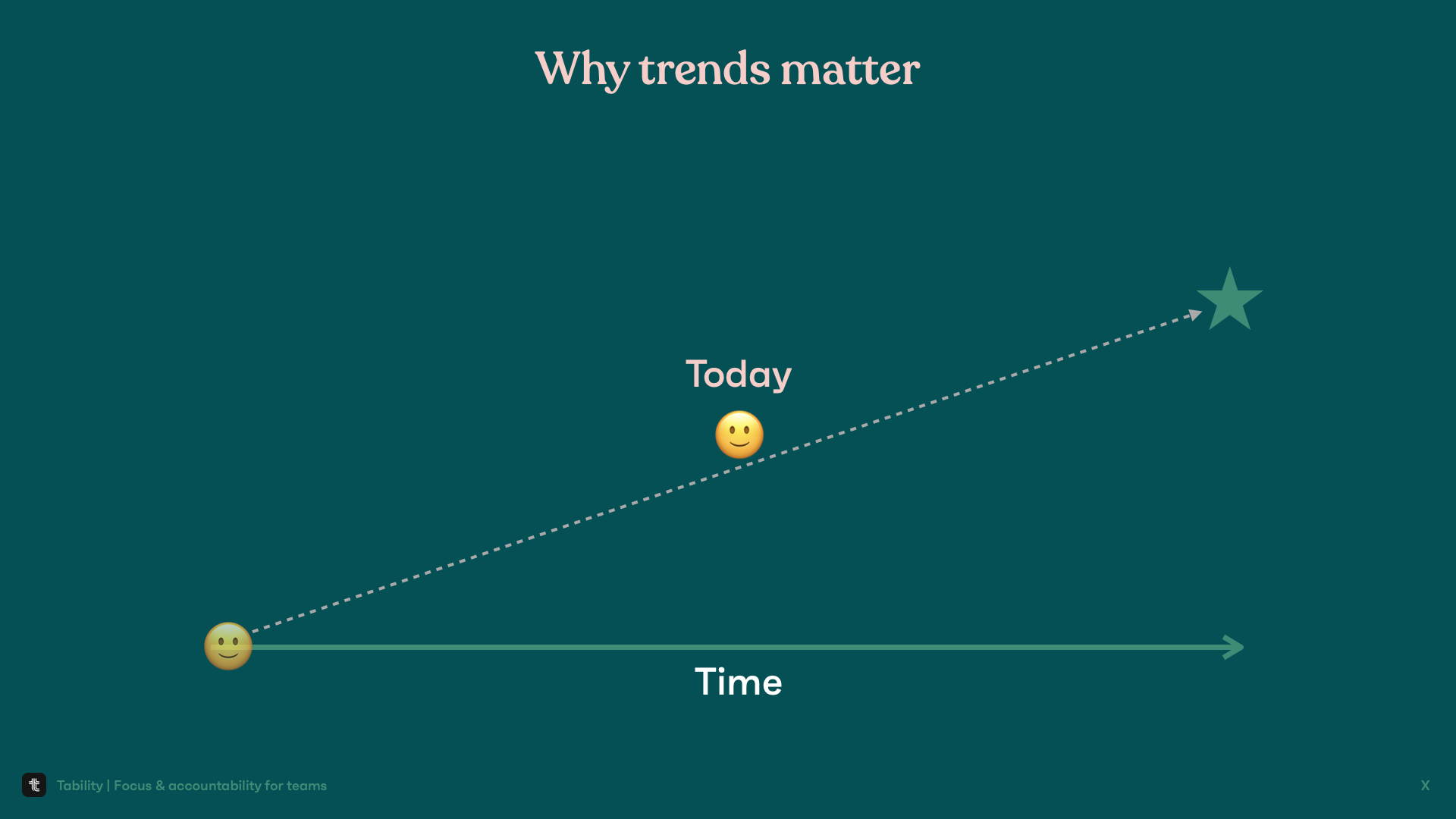 Why trends matter

Today

Time

Tability | Focus & accountability for teams

X